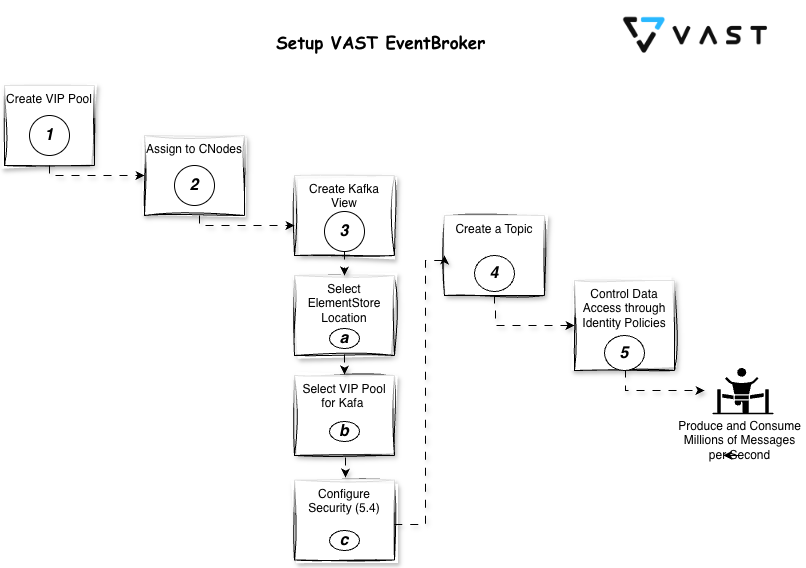 Setup VAST EventBroker

VAST

Create VIP Pool
1

Assign to CNodes
2

Create Kafka View
3

Select ElementStore Location
a

Select VIP Pool for Kafa
b

Configure Security (5.4)
c

Create a Topic
4

Control Data Access through Identity Policies
5

Produce and Consume Millions of Messages per Second